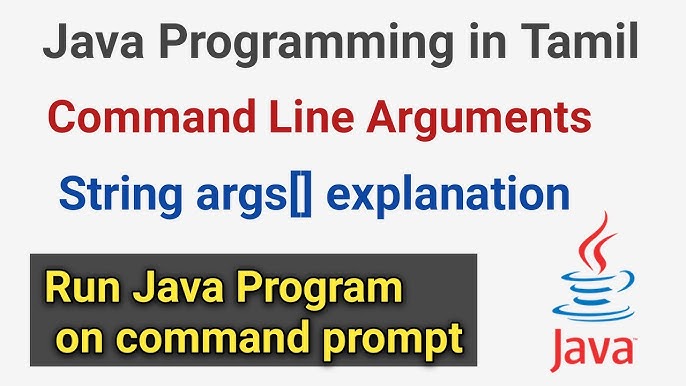 Java Programming in Tamil

Command Line Arguments

String args[] explanation

Run Java Program on command prompt

Java